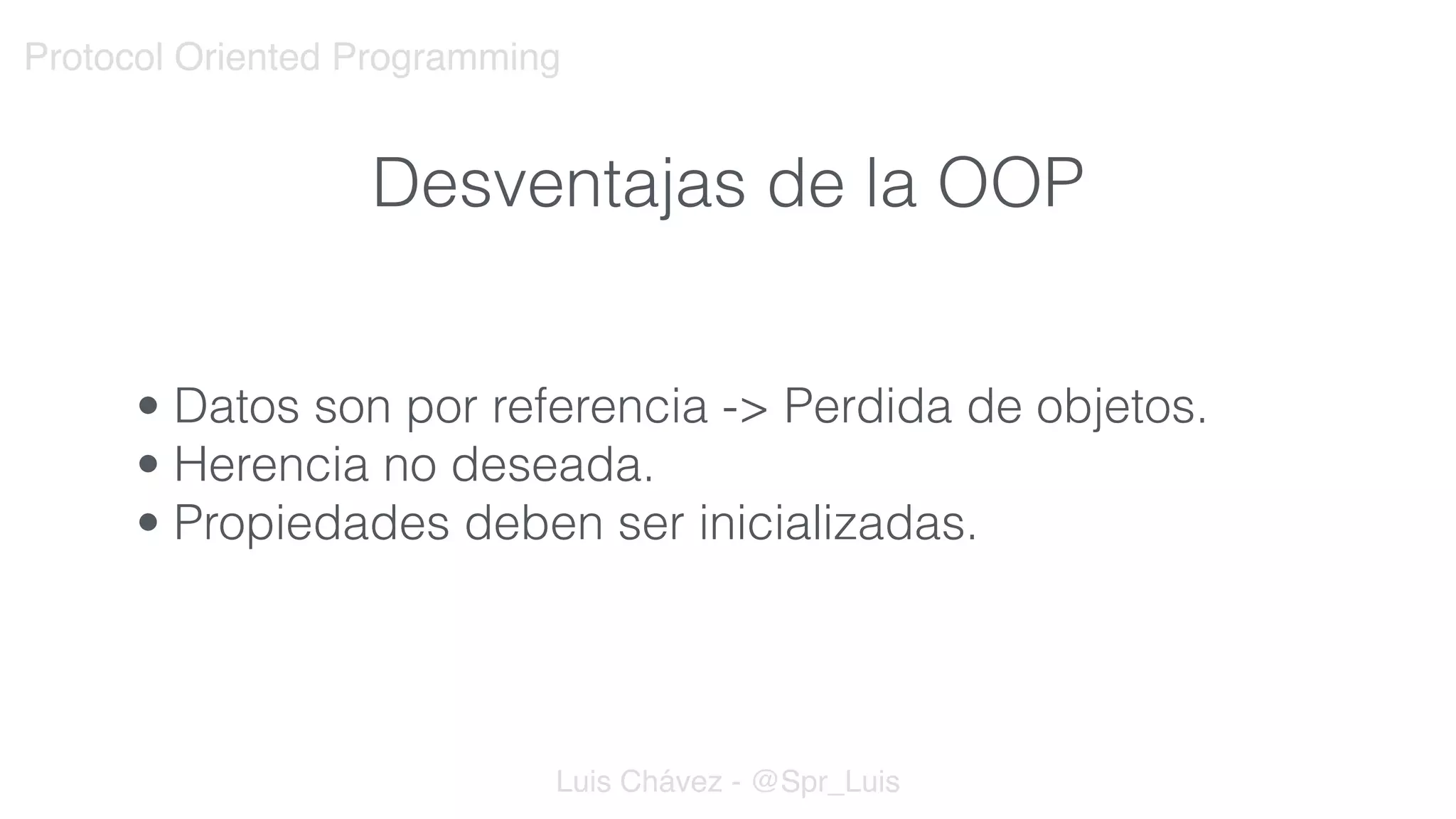 Protocol Oriented Programming

Desventajas de la OOP

• Datos son por referencia -> Perdida de objetos.
• Herencia no deseada.
• Propiedades deben ser inicializadas.

Luis Chávez - @Spr_Luis